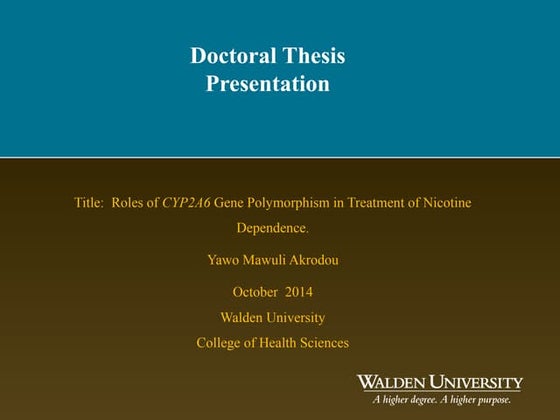 Doctoral Thesis
Presentation

Title: Roles of CYP2A6 Gene Polymorphism in Treatment of Nicotine Dependence.

Yawo Mawuli Akrodou

October 2014

Walden University

College of Health Sciences

WALDEN UNIVERSITY
A higher degree. A higher purpose.